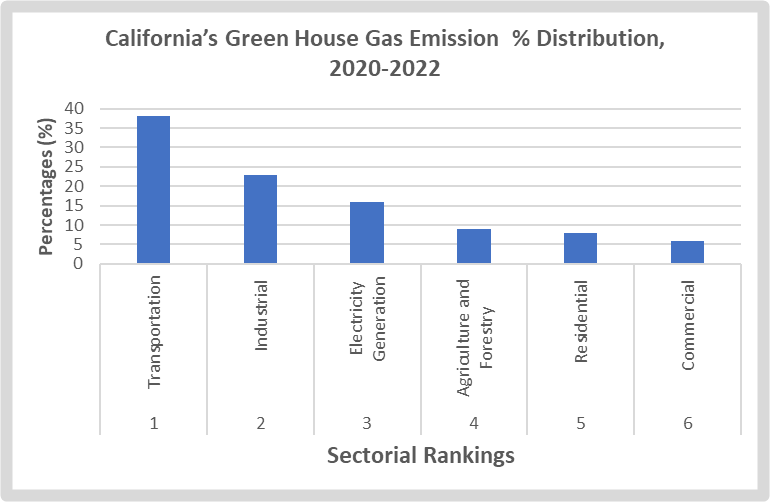 California's Green House Gas Emission % Distribution, 2020-2022

Percentages (%)

40
35
30
25
20
15
10
5
0

Transportation
Industrial
Electricity Generation
Agriculture and Forestry
Residential
Commercial

1
2
3
4
5
6

Sectorial Rankings